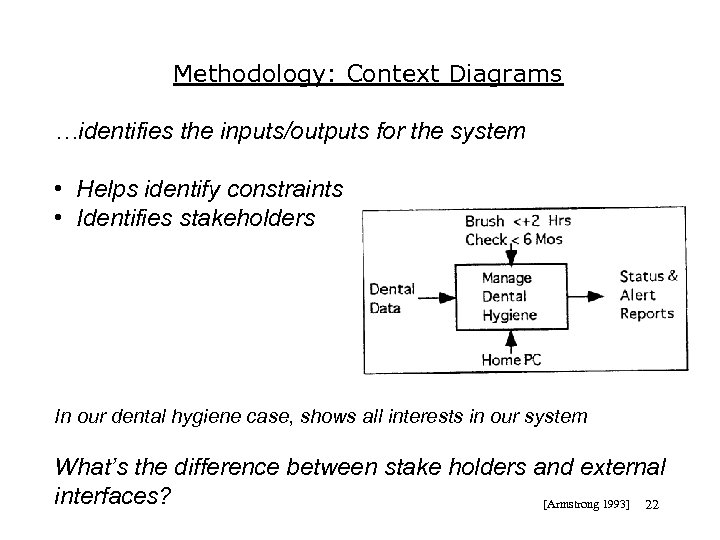 Methodology: Context Diagrams

…identifies the inputs/outputs for the system

• Helps identify constraints
• Identifies stakeholders

Brush <+2 Hrs
Check < 6 Mos

Dental Data

Manage Dental Hygiene

Status & Alert Reports

Home PC

In our dental hygiene case, shows all interests in our system

What's the difference between stake holders and external interfaces?

[Armstrong 1993] 22